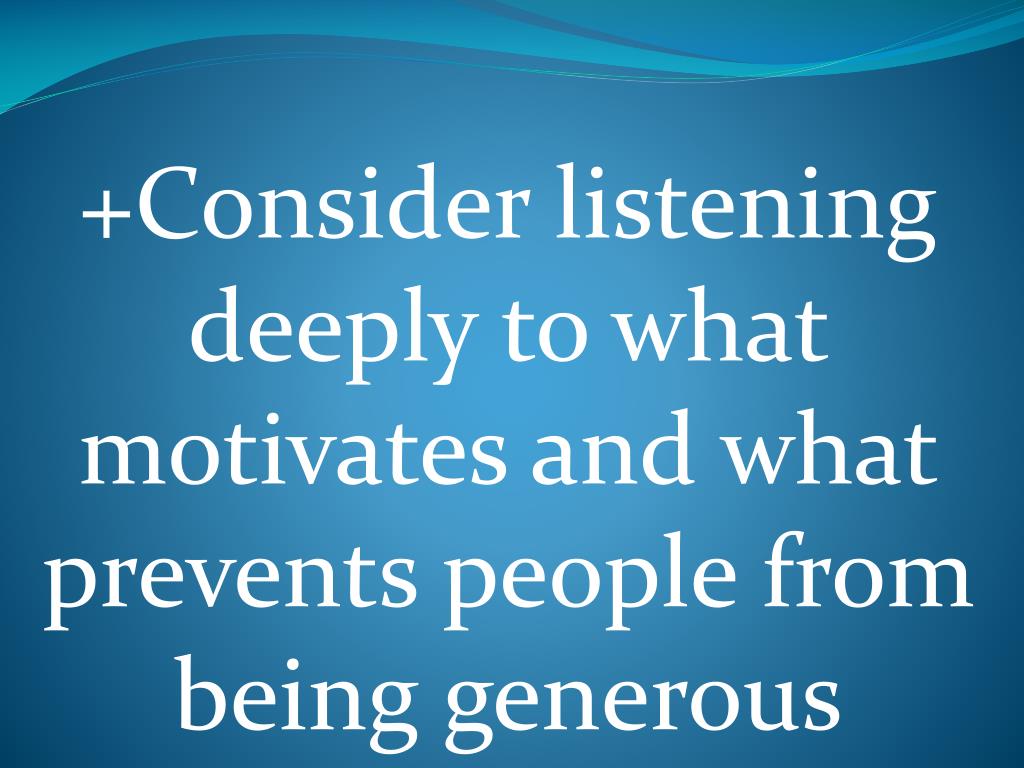 +Consider listening deeply to what motivates and what prevents people from being generous